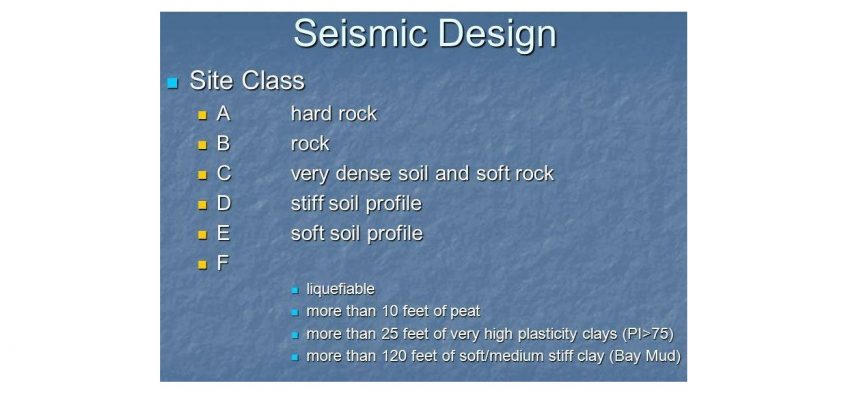 Seismic Design

Site Class

A hard rock

B rock

C very dense soil and soft rock

D stiff soil profile

E soft soil profile

F

liquefiable

more than 10 feet of peat

more than 25 feet of very high plasticity clays (PI>75)

more than 120 feet of soft/medium stiff clay (Bay Mud)